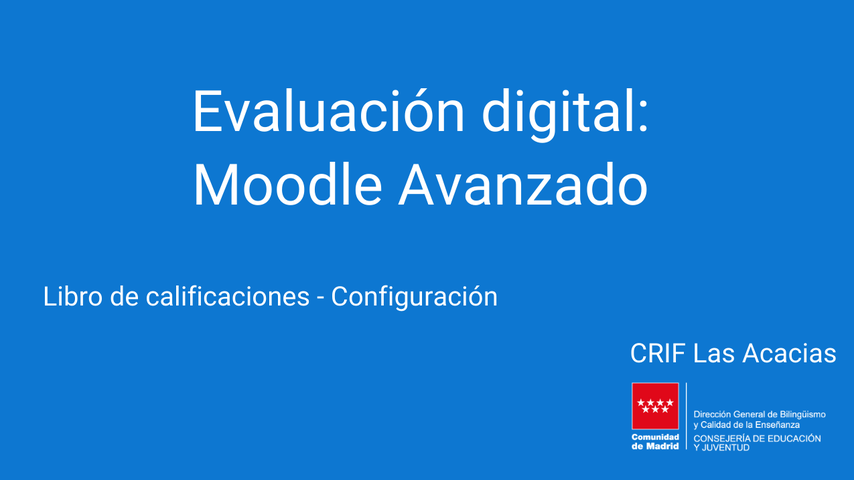 Evaluación digital:
Moodle Avanzado

Libro de calificaciones - Configuración

CRIF Las Acacias

Comunidad de Madrid

Dirección General de Bilingüismo y Calidad de la Enseñanza
CONSEJERÍA DE EDUCACIÓN Y JUVENTUD